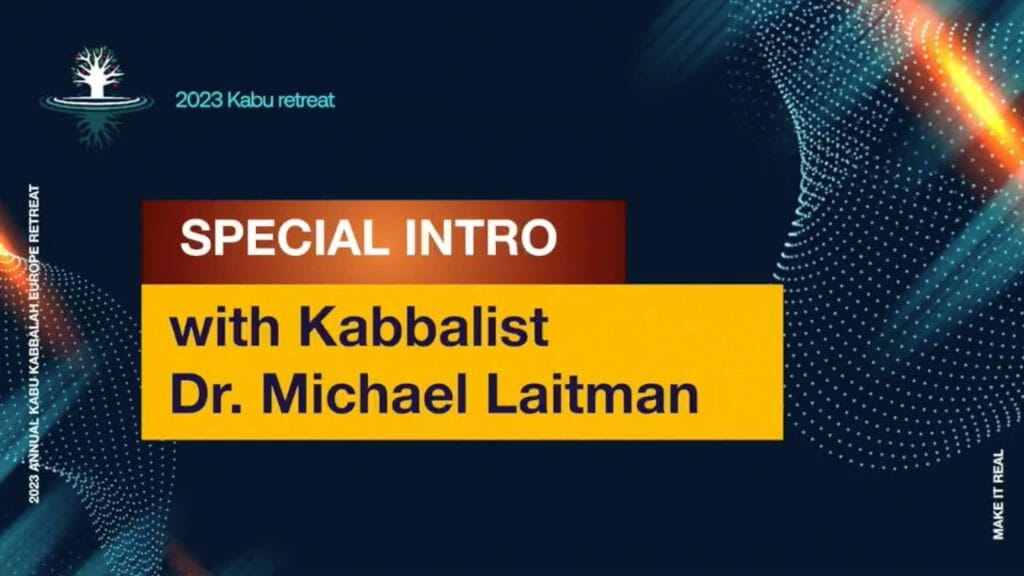 2023 Kabu retreat

2023 ANNUAL KABU KABBALAH EUROPE RETREAT

SPECIAL INTRO

with Kabbalist Dr. Michael Laitman

MAKE IT REAL